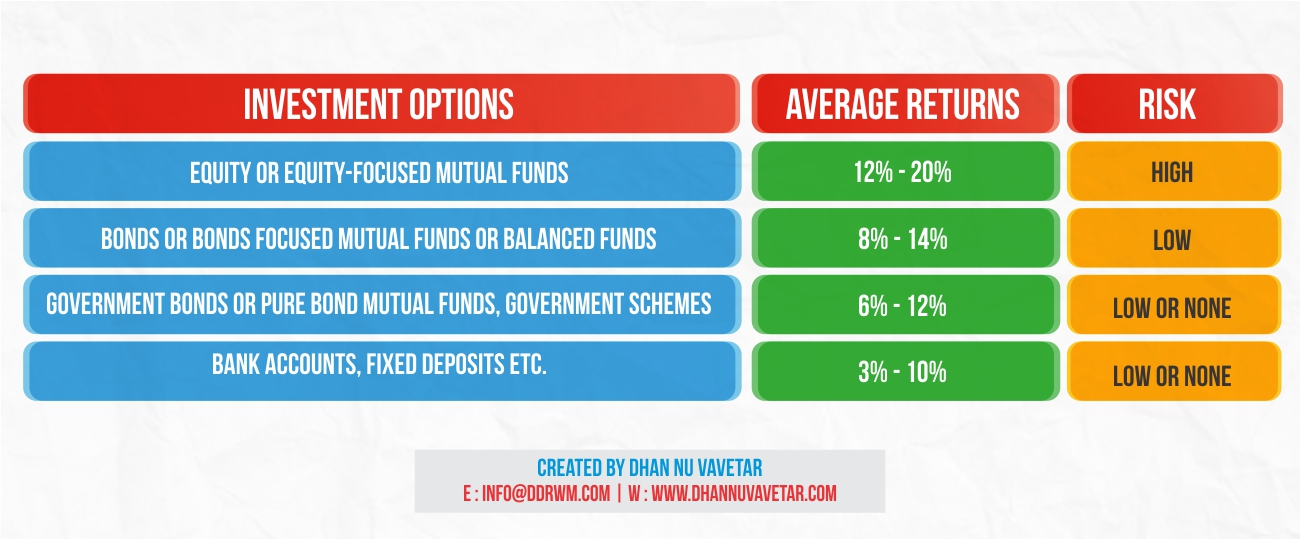 | INVESTMENT OPTIONS | AVERAGE RETURNS | RISK |
|---|---|---|
| EQUITY OR EQUITY-FOCUSED MUTUAL FUNDS | 12% - 20% | HIGH |
| BONDS OR BONDS FOCUSED MUTUAL FUNDS OR BALANCED FUNDS | 8% - 14% | LOW |
| GOVERNMENT BONDS OR PURE BOND MUTUAL FUNDS, GOVERNMENT SCHEMES | 6% - 12% | LOW OR NONE |
| BANK ACCOUNTS, FIXED DEPOSITS ETC. | 3% - 10% | LOW OR NONE |

CREATED BY DHAN NU VAVETAR
E : INFO@DDRWM.COM | W : WWW.DHANNUVAVETAR.COM